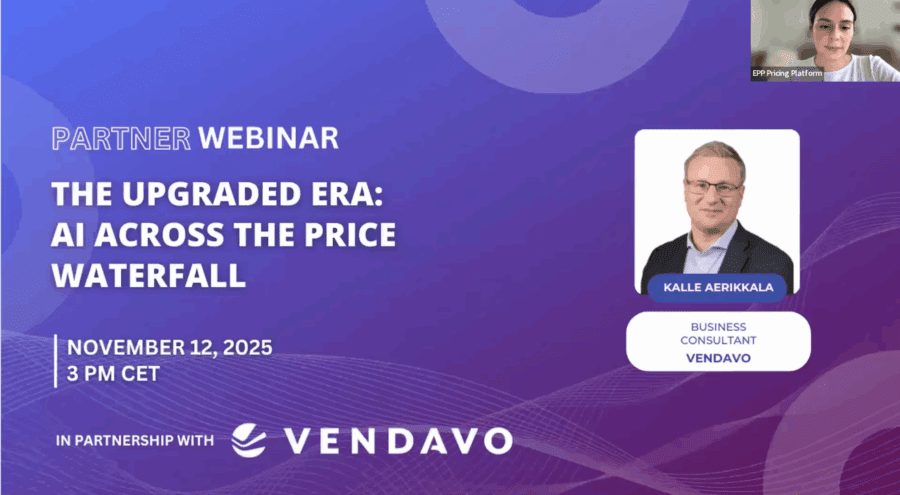 EPP Pricing Platform

PARTNER WEBINAR

THE UPGRADED ERA: AI ACROSS THE PRICE WATERFALL

NOVEMBER 12, 2025
3 PM CET

IN PARTNERSHIP WITH VENDAVO

KALLE AERIKKALA

BUSINESS CONSULTANT
VENDAVO